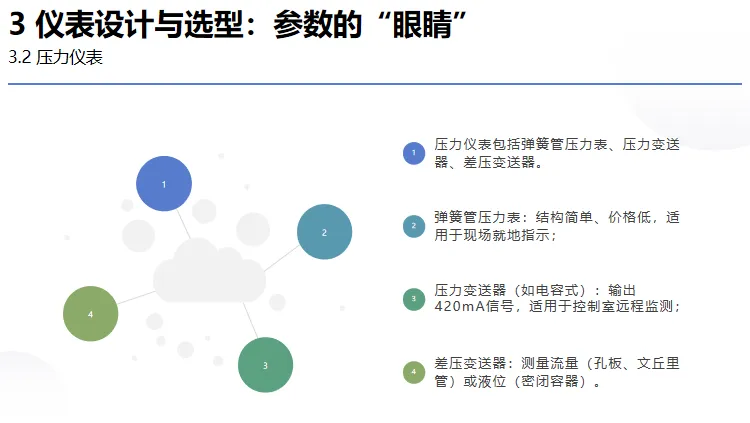 3 仪表设计与选型：参数的“眼睛”
3.2 压力仪表

1
2
4
3

1 压力仪表包括弹簧管压力表、压力变送器、差压变送器。

2 弹簧管压力表：结构简单、价格低，适用于现场就地指示；

3 压力变送器（如电容式）：输出420mA信号，适用于控制室远程监测；

4 差压变送器：测量流量（孔板、文丘里管）或液位（密闭容器）。